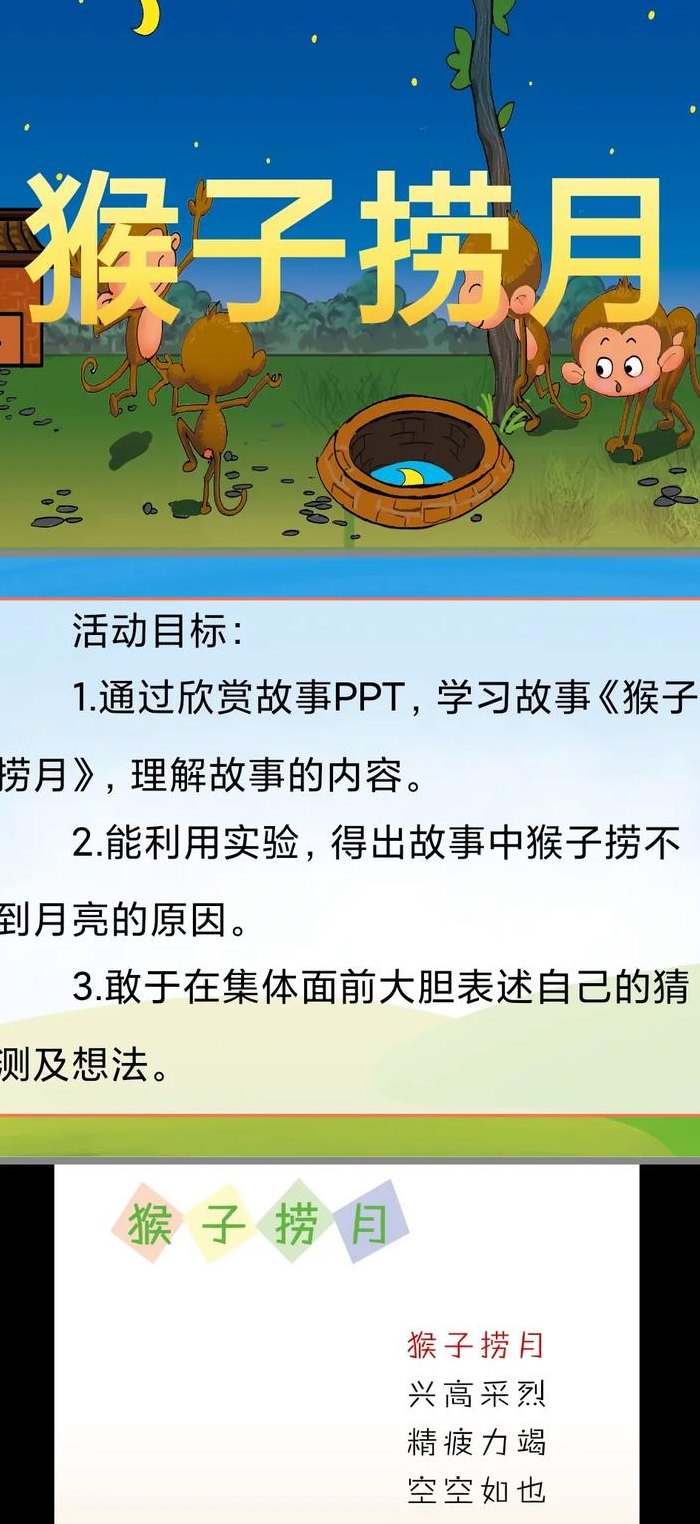 猴子捞月

活动目标：

1.通过欣赏故事PPT，学习故事《猴子捞月》，理解故事的内容。

2.能利用实验，得出故事中猴子捞不到月亮的原因。

3.敢于在集体面前大胆表述自己的猜测及想法。

猴子捞月

猴子捞月
兴高采烈
精疲力竭
空空如也